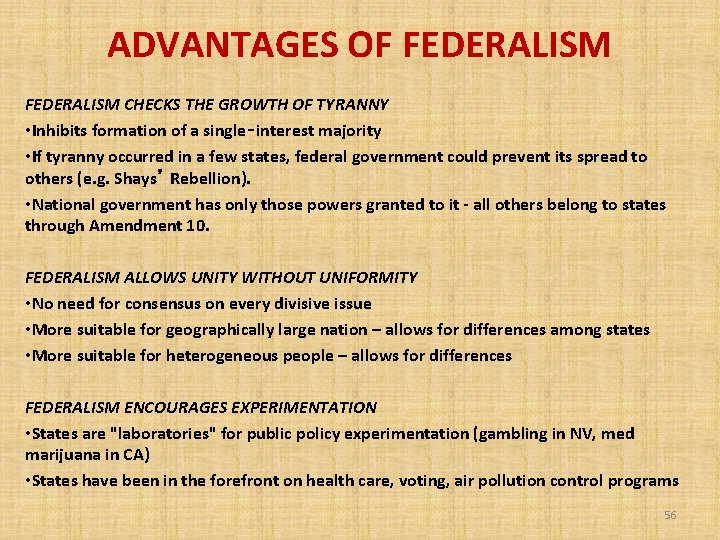 ADVANTAGES OF FEDERALISM

FEDERALISM CHECKS THE GROWTH OF TYRANNY

•Inhibits formation of a single-interest majority

•If tyranny occurred in a few states, federal government could prevent its spread to others (e.g. Shays' Rebellion).

•National government has only those powers granted to it - all others belong to states through Amendment 10.

FEDERALISM ALLOWS UNITY WITHOUT UNIFORMITY

•No need for consensus on every divisive issue

•More suitable for geographically large nation – allows for differences among states

•More suitable for heterogeneous people – allows for differences

FEDERALISM ENCOURAGES EXPERIMENTATION

•States are "laboratories" for public policy experimentation (gambling in NV, med marijuana in CA)

•States have been in the forefront on health care, voting, air pollution control programs

56